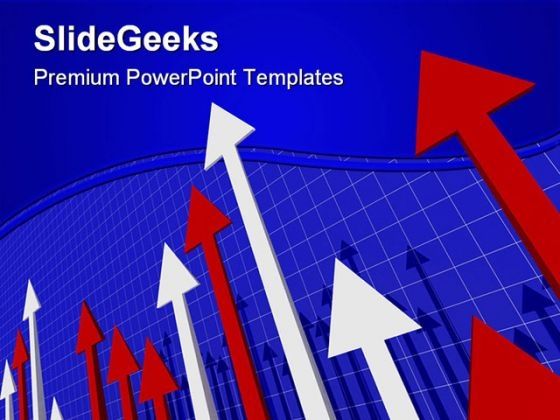 SlideGeeks
Premium PowerPoint Templates